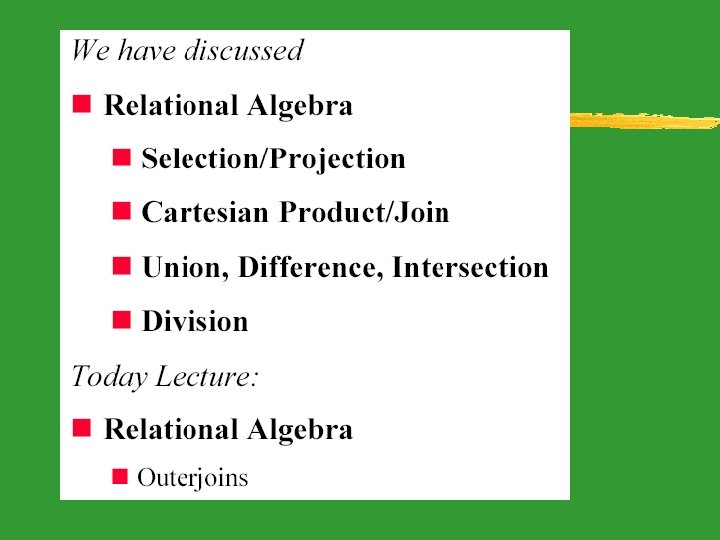 We have discussed

Relational Algebra

Selection/Projection

Cartesian Product/Join

Union, Difference, Intersection

Division

Today Lecture:

Relational Algebra

Outerjoins